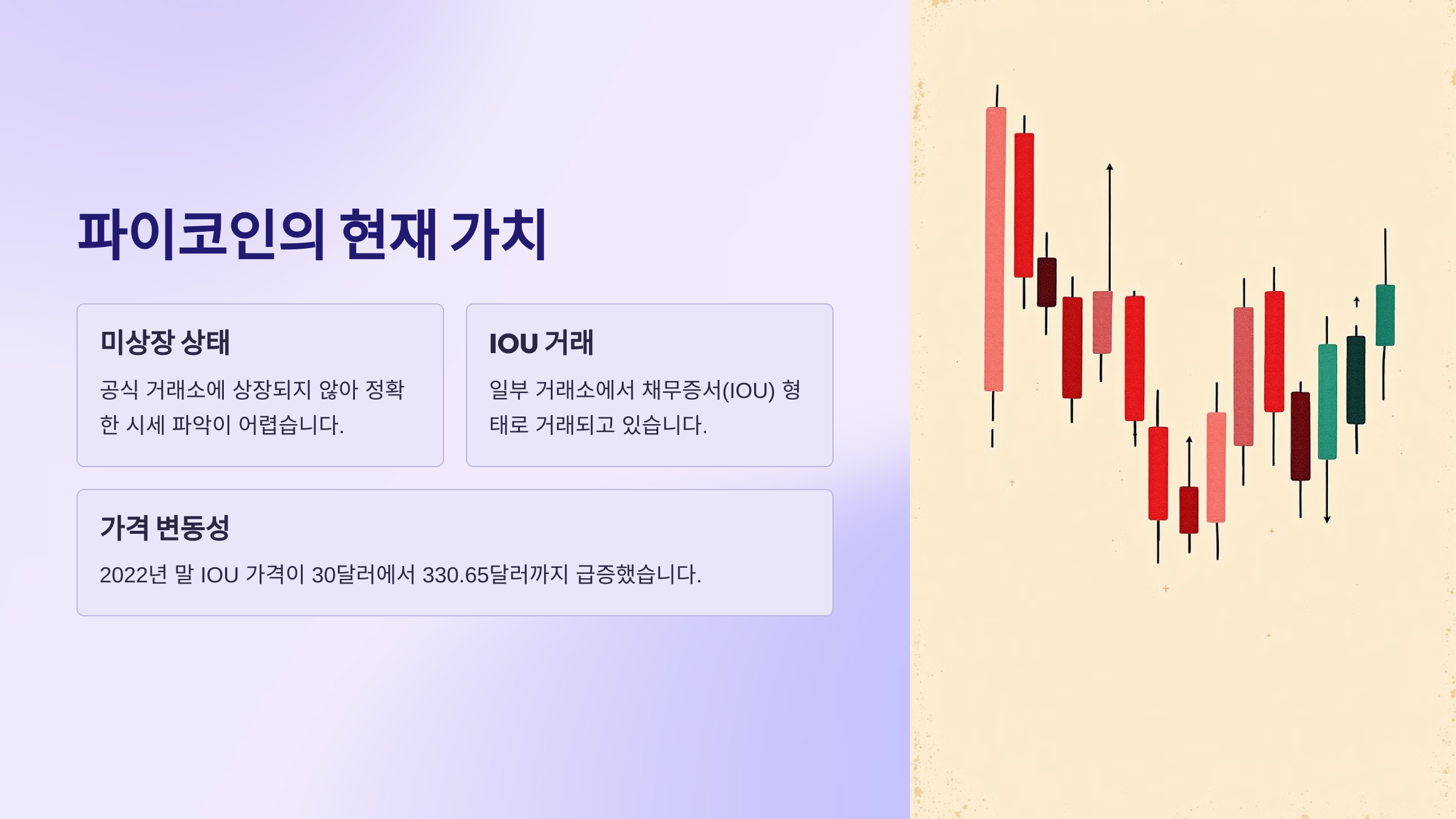 파이코인의 현재 가치

미상장 상태

공식 거래소에 상장되지 않아 정확한 시세 파악이 어렵습니다.

IOU 거래

일부 거래소에서 채무증서(IOU) 형태로 거래되고 있습니다.

가격 변동성

2022년 말 IOU 가격이 30달러에서 330.65달러까지 급증했습니다.